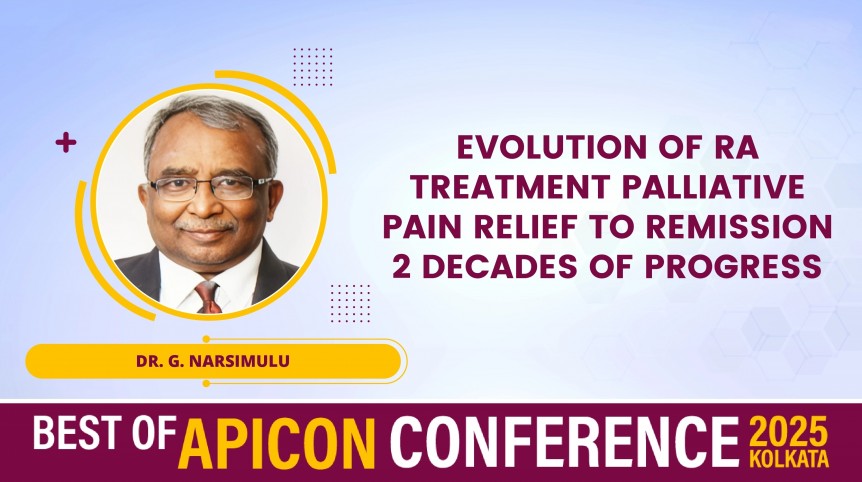 EVOLUTION OF RA TREATMENT PALLIATIVE PAIN RELIEF TO REMISSION 2 DECADES OF PROGRESS

DR. G. NARSIMULU

BEST OF APICON CONFERENCE 2025 KOLKATA